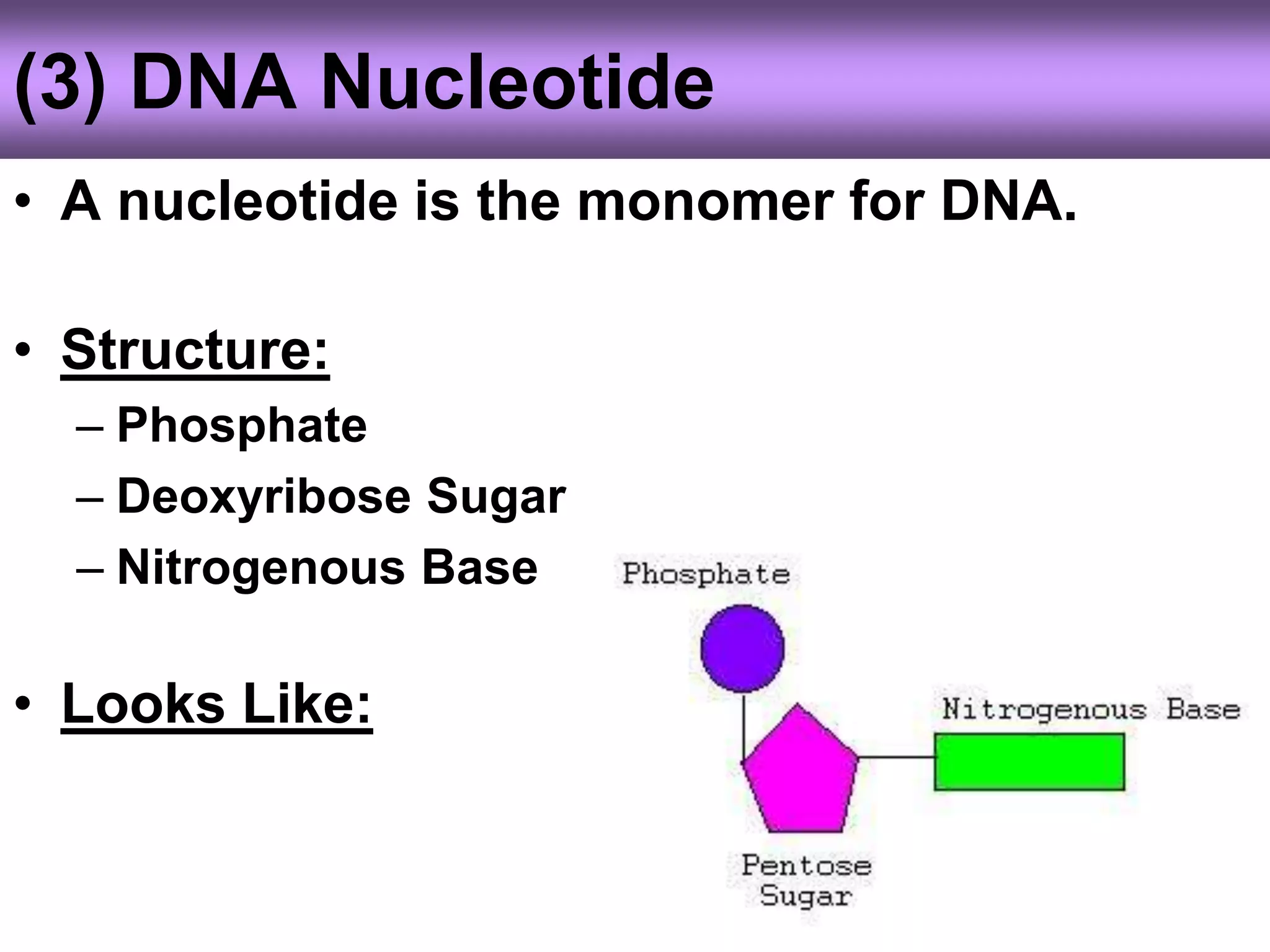 (3) DNA Nucleotide

• A nucleotide is the monomer for DNA.

• Structure:
– Phosphate
– Deoxyribose Sugar
– Nitrogenous Base

• Looks Like:

Phosphate

Nitrogenous Base

Pentose Sugar